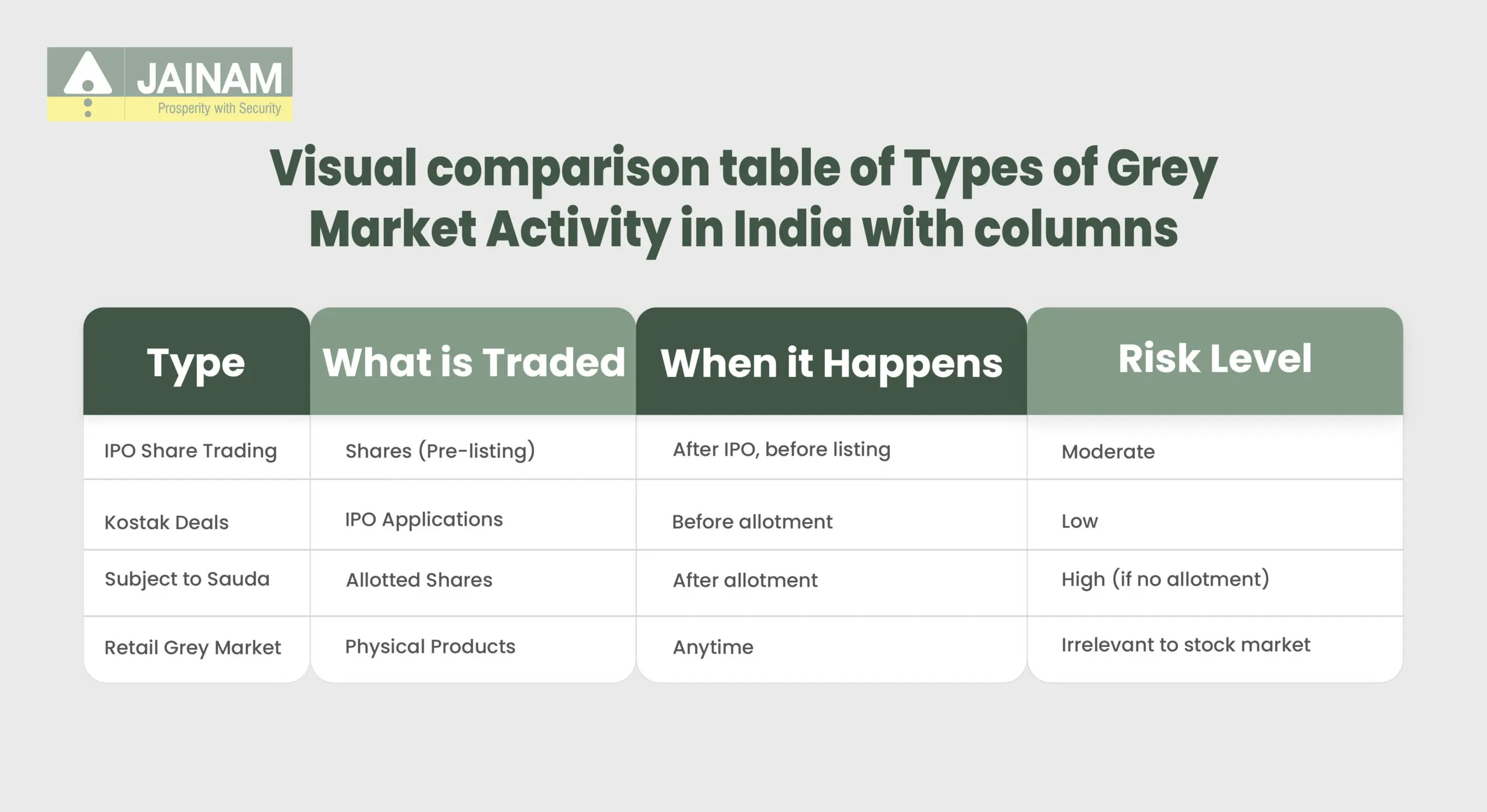 JAINAM
Prosperity with Security

Visual comparison table of Types of Grey Market Activity in India with columns

| Type | What is Traded | When it Happens | Risk Level |
|---|---|---|---|
| IPO Share Trading | Shares (Pre-listing) | After IPO, before listing | Moderate |
| Kostak Deals | IPO Applications | Before allotment | Low |
| Subject to Sauda | Allotted Shares | After allotment | High (if no allotment) |
| Retail Grey Market | Physical Products | Anytime | Irrelevant to stock market |